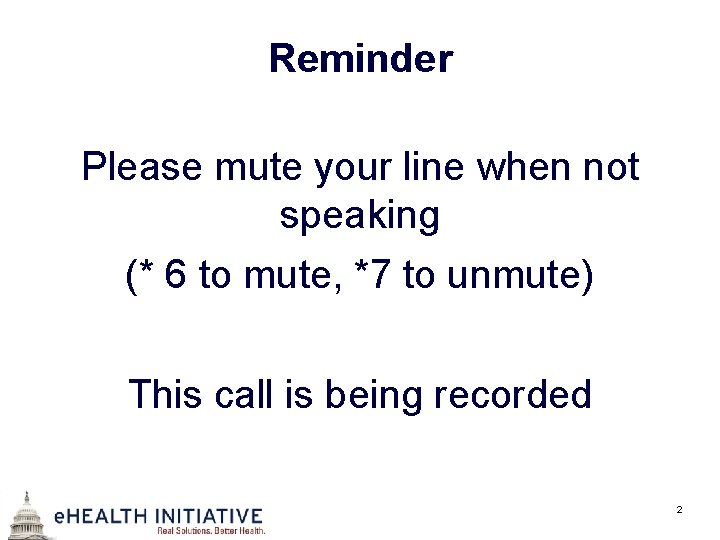 Reminder

Please mute your line when not speaking

(* 6 to mute, *7 to unmute)

This call is being recorded

eHEALTH INITIATIVE
Real Solutions. Better Health.

2